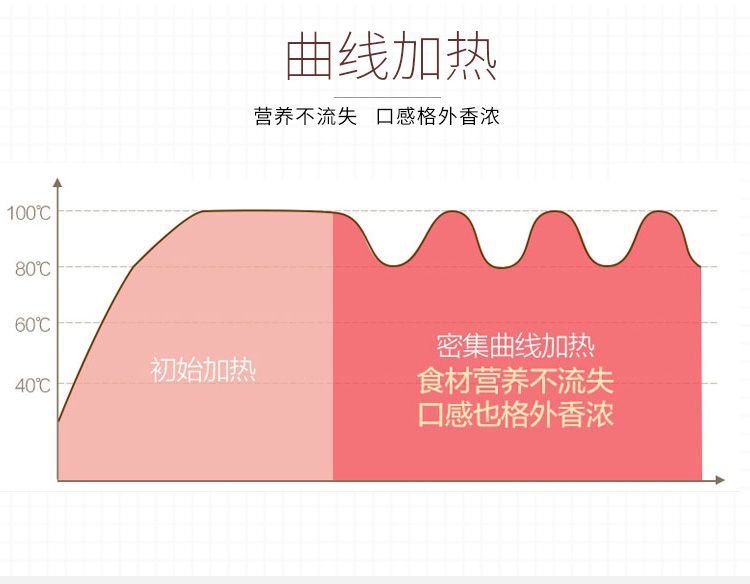 曲线加热

营养不流失　口感格外香浓

100℃

80℃

60℃

40℃

初始加热

密集曲线加热
食材营养不流失
口感也格外香浓